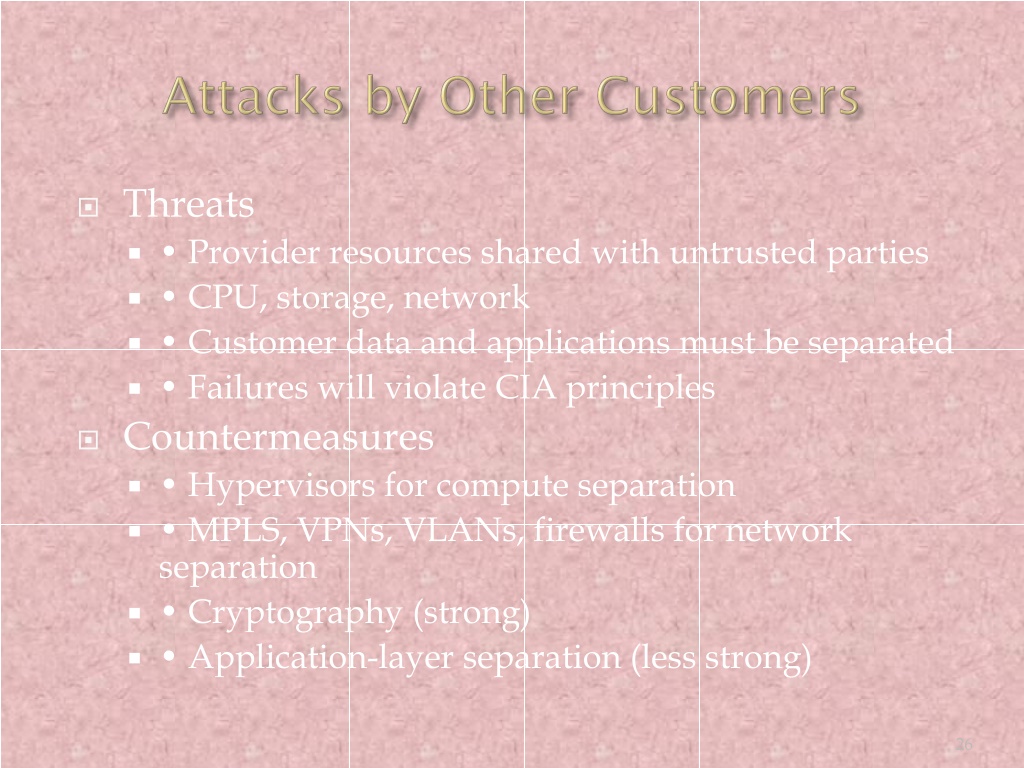 Attacks by Other Customers

Threats

• Provider resources shared with untrusted parties
• CPU, storage, network
• Customer data and applications must be separated
• Failures will violate CIA principles

Countermeasures

• Hypervisors for compute separation
• MPLS, VPNs, VLANs, firewalls for network separation
• Cryptography (strong)
• Application-layer separation (less strong)

26